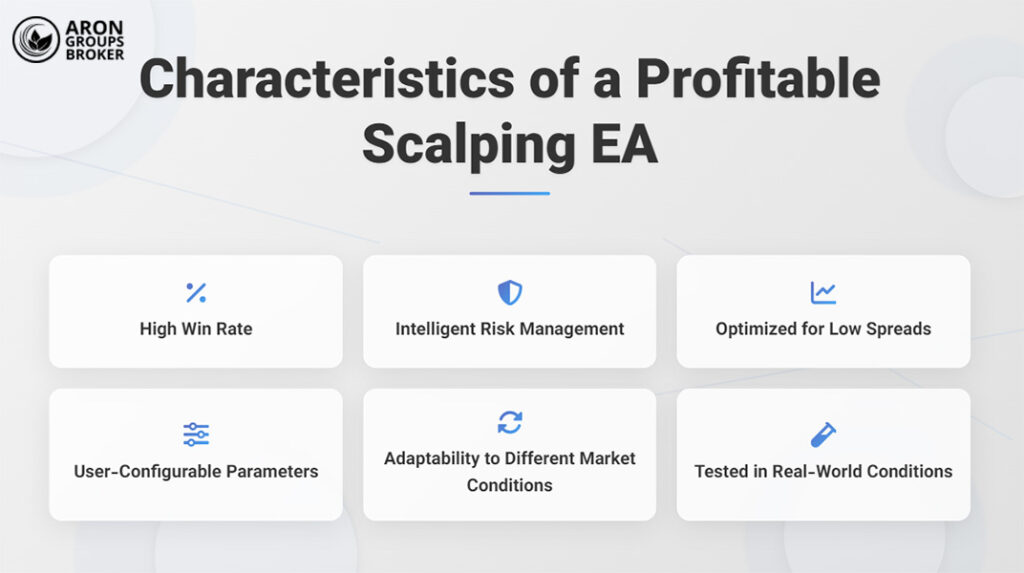 ARON GROUPS BROKER

Characteristics of a Profitable Scalping EA

High Win Rate

Intelligent Risk Management

Optimized for Low Spreads

User-Configurable Parameters

Adaptability to Different Market Conditions

Tested in Real-World Conditions